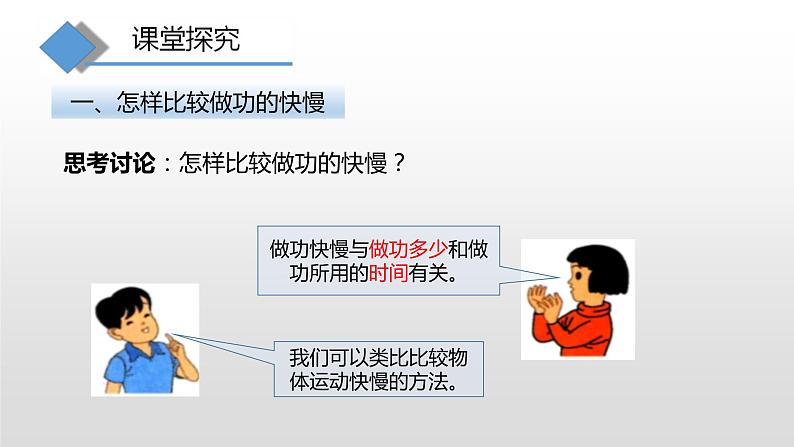 课堂探究

一、怎样比较做功的快慢

思考讨论：怎样比较做功的快慢？

做功快慢与做功多少和做功所用的时间有关。

我们可以类比比较物体运动快慢的方法。